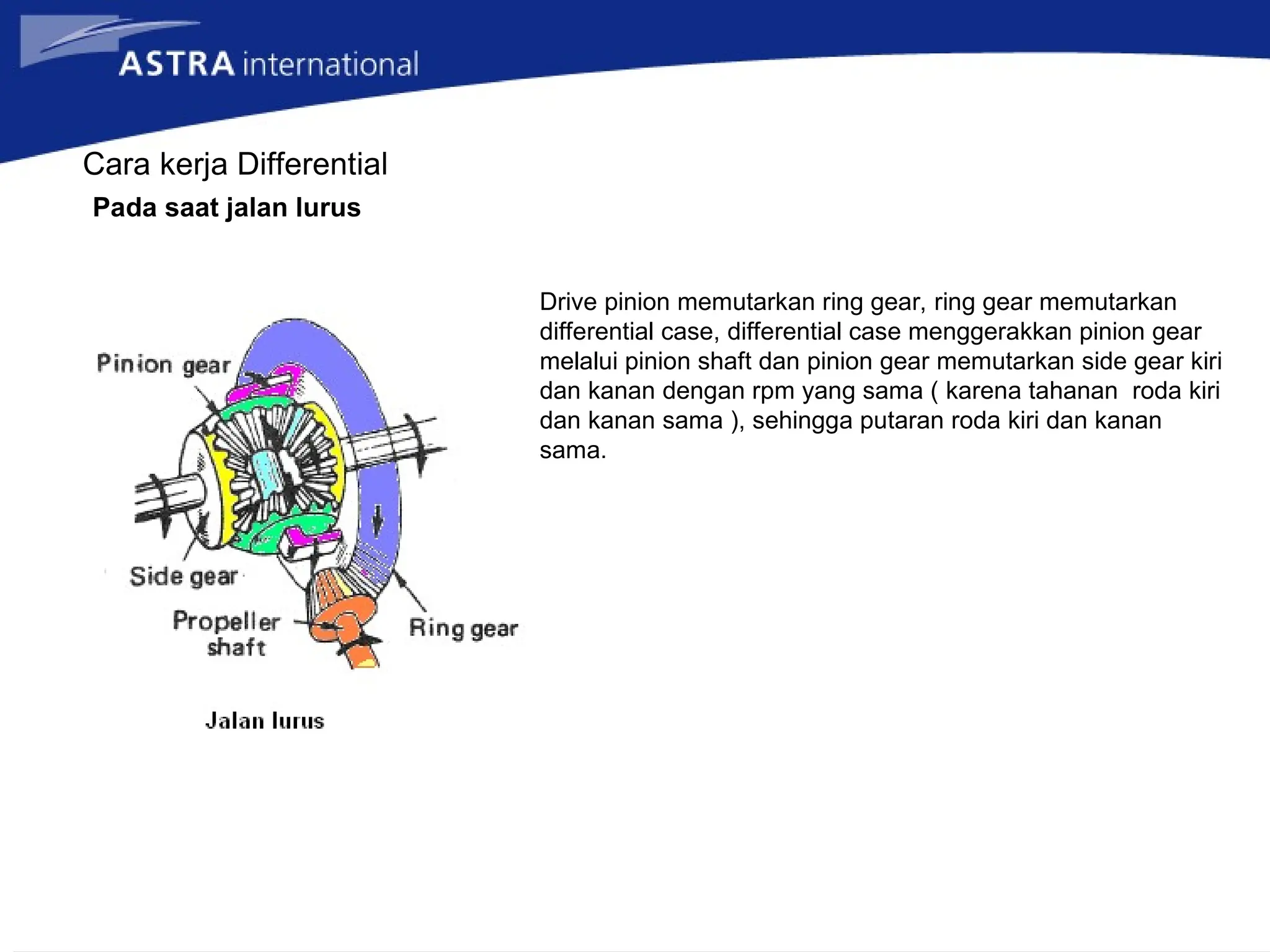 ASTRA international

Cara kerja Differential

Pada saat jalan lurus

Pinion gear

Side gear

Propeller shaft

Ring gear

Jalan lurus

Drive pinion memutarkan ring gear, ring gear memutarkan differential case, differential case menggerakkan pinion gear melalui pinion shaft dan pinion gear memutarkan side gear kiri dan kanan dengan rpm yang sama ( karena tahanan  roda kiri dan kanan sama ), sehingga putaran roda kiri dan kanan sama.